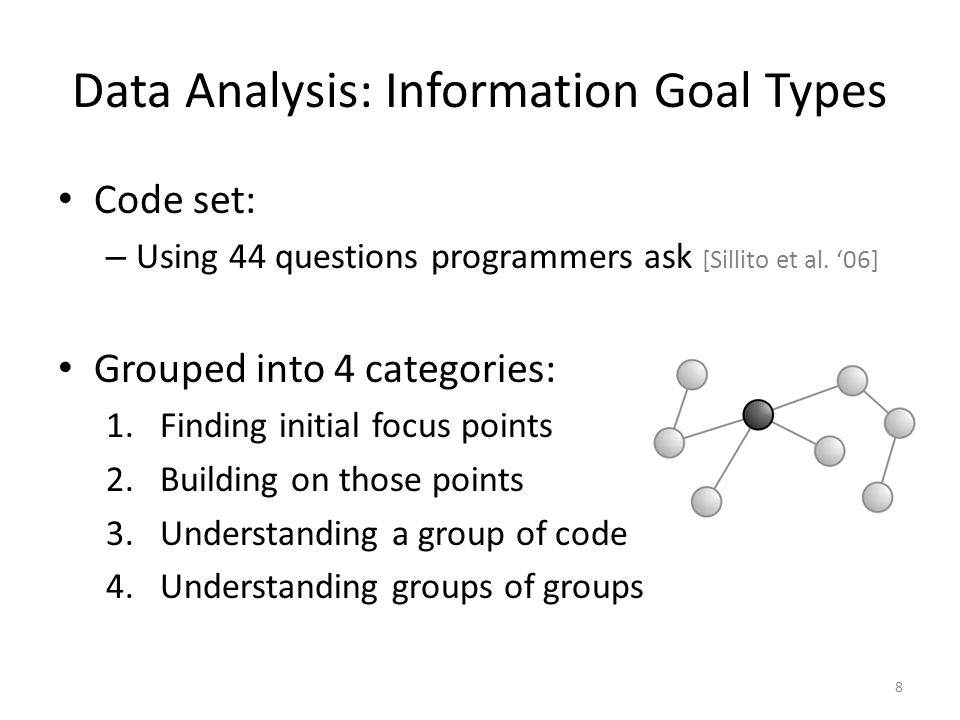 Data Analysis: Information Goal Types

• Code set:
– Using 44 questions programmers ask [Sillito et al. ‘06]

• Grouped into 4 categories:
1. Finding initial focus points
2. Building on those points
3. Understanding a group of code
4. Understanding groups of groups

8